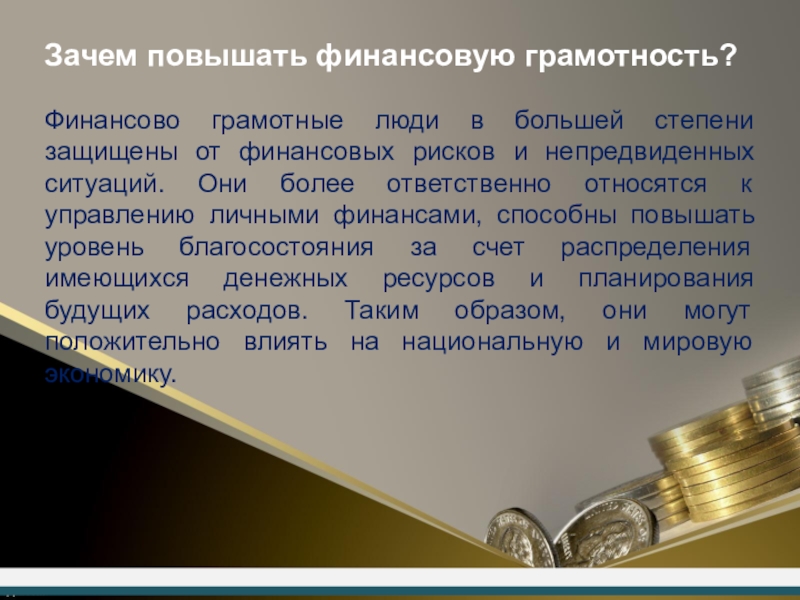 Зачем повышать финансовую грамотность?

Финансово грамотные люди в большей степени защищены от финансовых рисков и непредвиденных ситуаций. Они более ответственно относятся к управлению личными финансами, способны повышать уровень благосостояния за счет распределения имеющихся денежных ресурсов и планирования будущих расходов. Таким образом, они могут положительно влиять на национальную и мировую экономику.